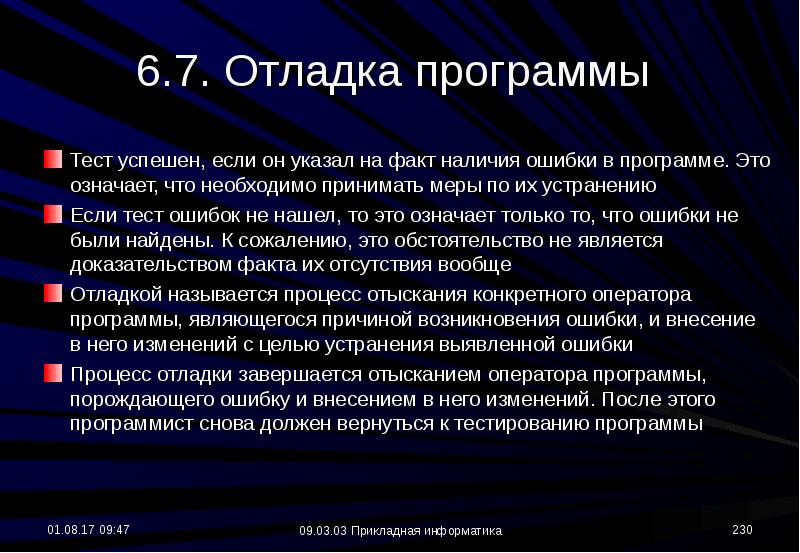 6.7. Отладка программы

Тест успешен, если он указал на факт наличия ошибки в программе. Это означает, что необходимо принимать меры по их устранению

Если тест ошибок не нашел, то это означает только то, что ошибки не были найдены. К сожалению, это обстоятельство не является доказательством факта их отсутствия вообще

Отладкой называется процесс отыскания конкретного оператора программы, являющегося причиной возникновения ошибки, и внесение в него изменений с целью устранения выявленной ошибки

Процесс отладки завершается отысканием оператора программы, порождающего ошибку и внесением в него изменений. После этого программист снова должен вернуться к тестированию программы

01.08.17 09:47

09.03.03 Прикладная информатика

230